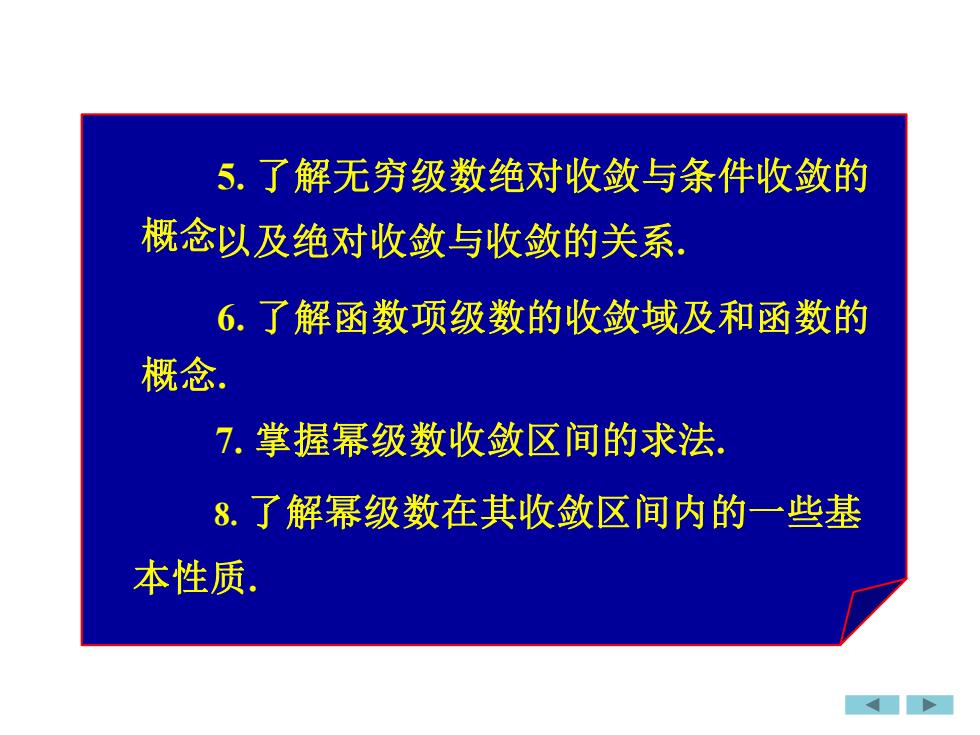 5. 了解无穷级数绝对收敛与条件收敛的概念以及绝对收敛与收敛的关系.

6. 了解函数项级数的收敛域及和函数的概念.

7. 掌握幂级数收敛区间的求法.

8. 了解幂级数在其收敛区间内的一些基本性质.